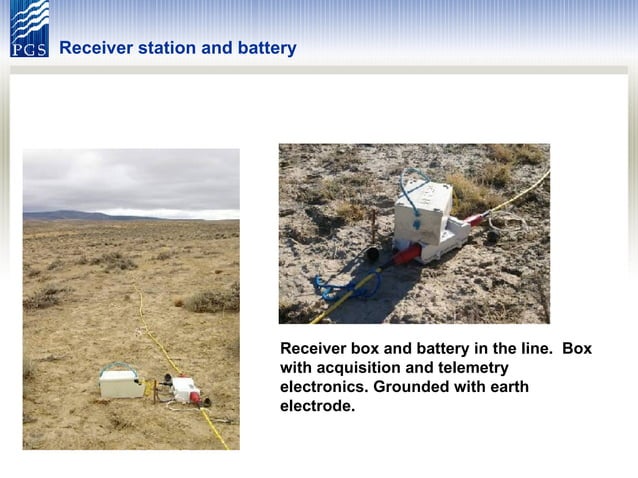 PGS

Receiver station and battery

Receiver box and battery in the line.  Box with acquisition and telemetry electronics. Grounded with earth electrode.